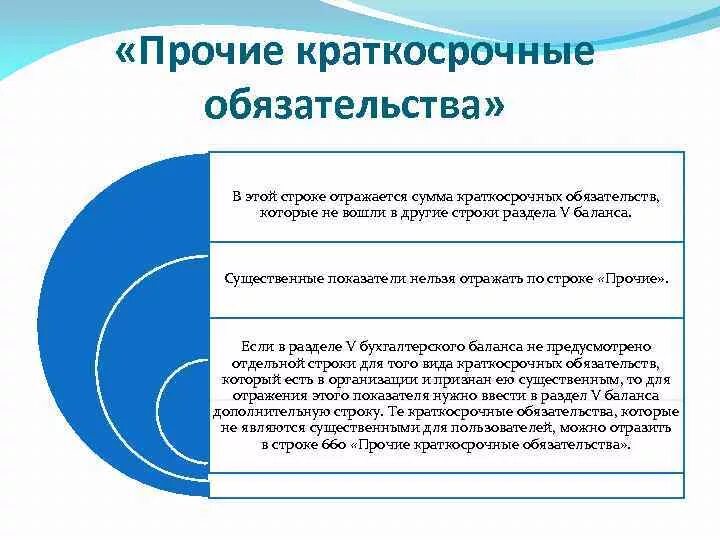 «Прочие краткосрочные обязательства»

В этой строке отражается сумма краткосрочных обязательств, которые не вошли в другие строки раздела V баланса.

Существенные показатели нельзя отражать по строке «Прочие».

Если в разделе V бухгалтерского баланса не предусмотрено отдельной строки для того вида краткосрочных обязательств, который есть в организации и признан ею существенным, то для отражения этого показателя нужно ввести в раздел V баланса дополнительную строку. Те краткосрочные обязательства, которые не являются существенными для пользователей, можно отразить в строке 660 «Прочие краткосрочные обязательства».